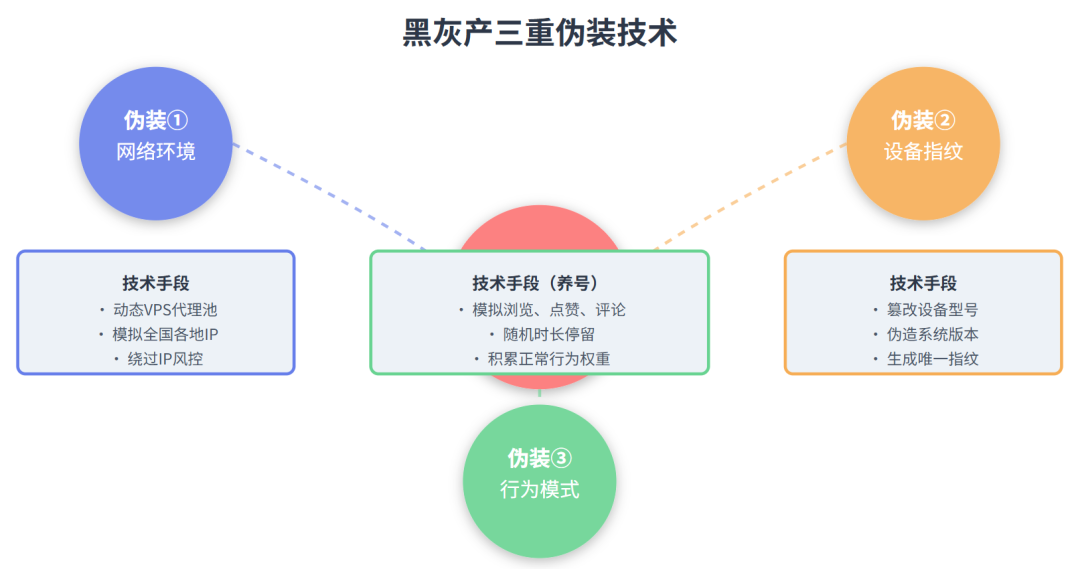 黑灰产三重伪装技术

伪装①
网络环境

伪装②
设备指纹

技术手段
• 动态VPS代理池
• 模拟全国各地IP
• 绕过IP风控

技术手段（养号）
• 模拟浏览、点赞、评论
• 随机时长停留
• 积累正常行为权重

技术手段
• 篡改设备型号
• 伪造系统版本
• 生成唯一指纹

伪装③
行为模式